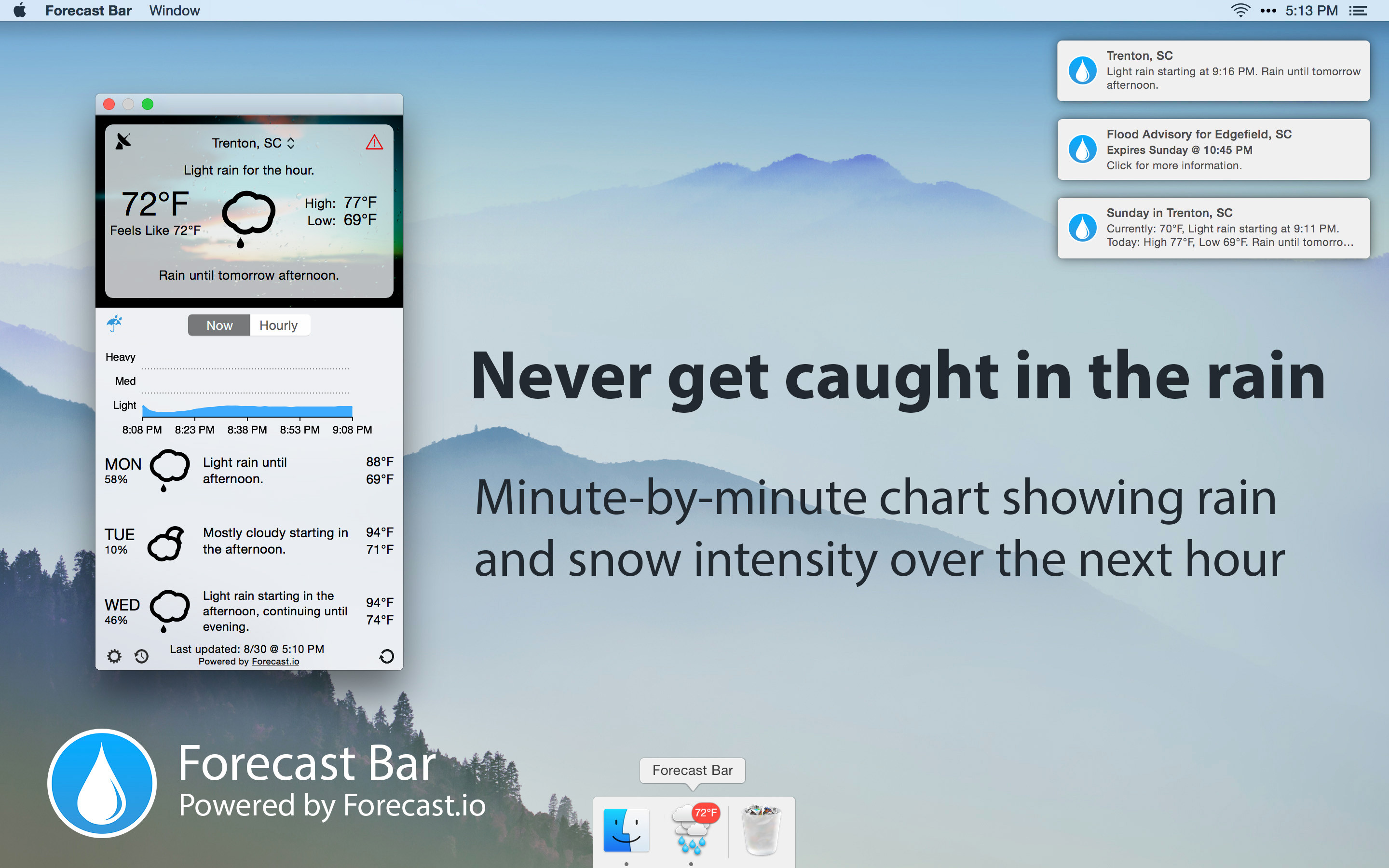 Forecast Bar Window

5:13 PM

Trenton, SC
Light rain starting at 9:16 PM. Rain until tomorrow afternoon.

Flood Advisory for Edgefield, SC
Expires Sunday @ 10:45 PM
Click for more information.

Sunday in Trenton, SC
Currently: 70°F, Light rain starting at 9:11 PM.
Today: High 77°F, Low 69°F. Rain until tomorro...

Trenton, SC

Light rain for the hour.

72°F
Feels Like 72°F

High: 77°F
Low: 69°F

Rain until tomorrow afternoon.

Now Hourly

Heavy
Med
Light

8:08 PM 8:23 PM 8:38 PM 8:53 PM 9:08 PM

MON 58% Light rain until afternoon. 88°F 69°F

TUE 10% Mostly cloudy starting in the afternoon. 94°F 71°F

WED 46% Light rain starting in the afternoon, continuing until evening. 94°F 74°F

Last updated: 8/30 @ 5:10 PM
Powered by Forecast.io

Never get caught in the rain

Minute-by-minute chart showing rain and snow intensity over the next hour

Forecast Bar
Powered by Forecast.io

Forecast Bar

72°F